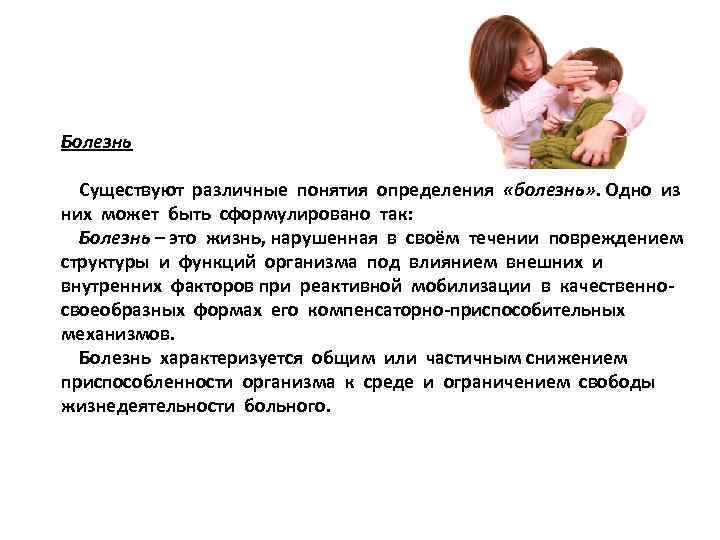 Болезнь

Существуют различные понятия определения «болезнь». Одно из них может быть сформулировано так:

Болезнь – это жизнь, нарушенная в своём течении повреждением структуры и функций организма под влиянием внешних и внутренних факторов при реактивной мобилизации в качественно-своеобразных формах его компенсаторно-приспособительных механизмов.

Болезнь характеризуется общим или частичным снижением приспособленности организма к среде и ограничением свободы жизнедеятельности больного.